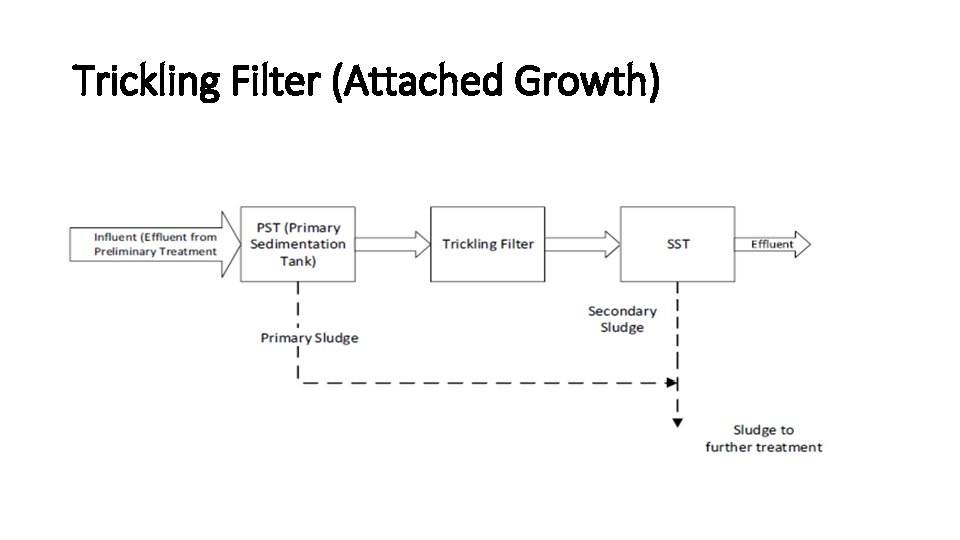 Trickling Filter (Attached Growth)

Influent (Effluent from Preliminary Treatment

PST (Primary Sedimentation Tank)

Trickling Filter

SST

Effluent

Primary Sludge

Secondary Sludge

Sludge to further treatment